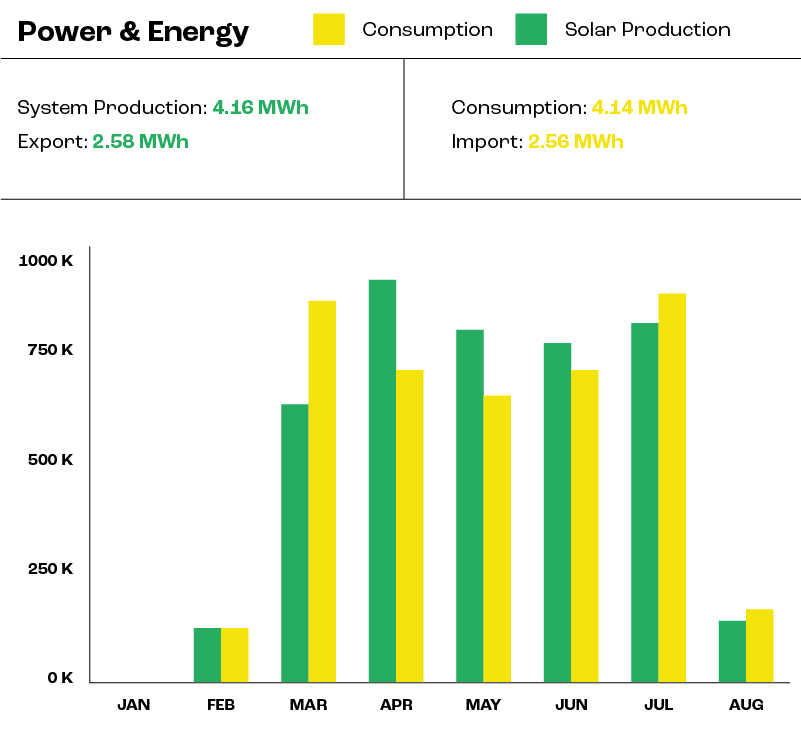 Power & Energy

Consumption

Solar Production

System Production: 4.16 MWh

Export: 2.58 MWh

Consumption: 4.14 MWh

Import: 2.56 MWh

1000 K
750 K
500 K
250 K
0 K

JAN
FEB
MAR
APR
MAY
JUN
JUL
AUG